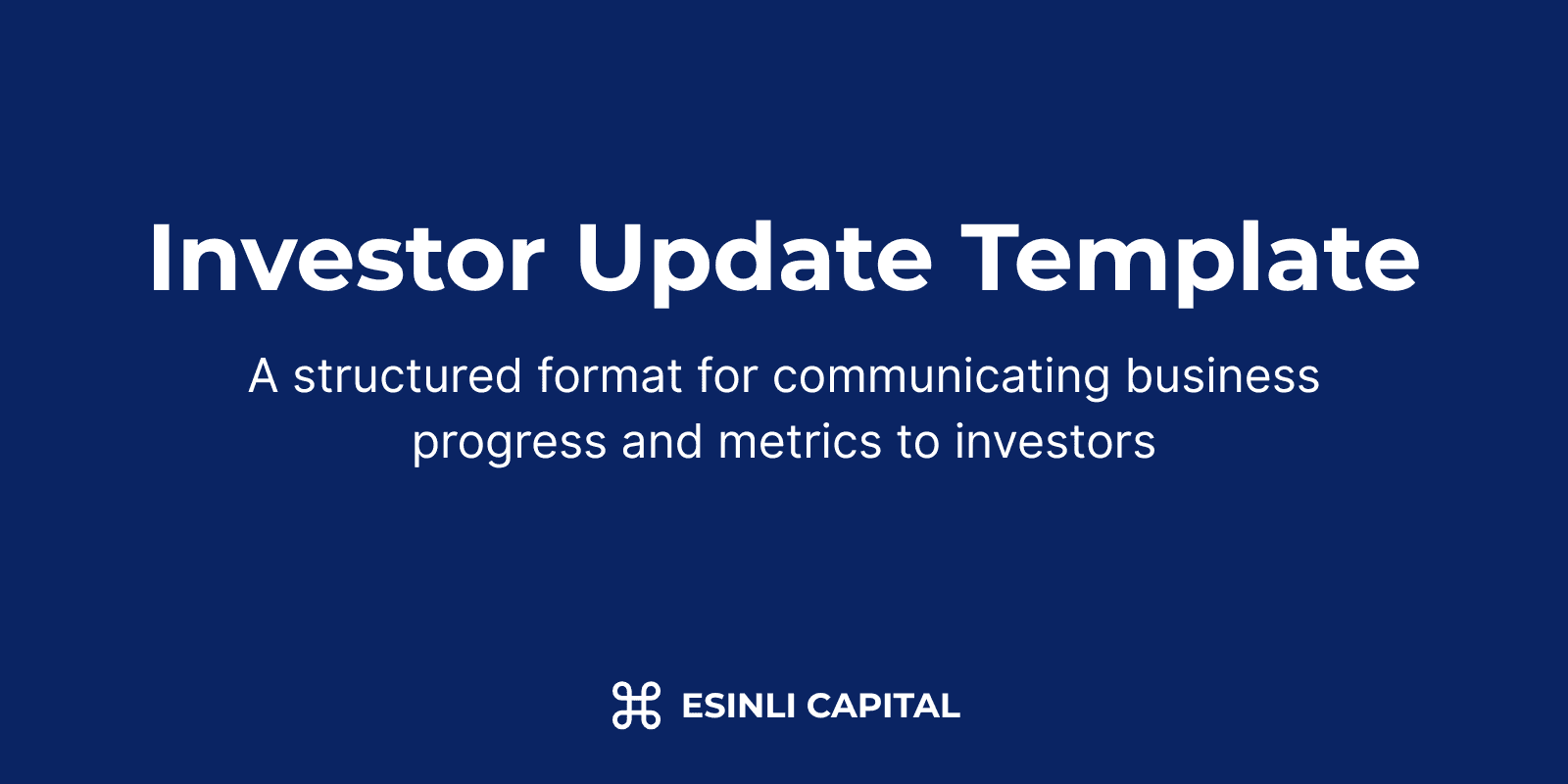 Investor Update Template

A structured format for communicating business progress and metrics to investors

ESINLI CAPITAL